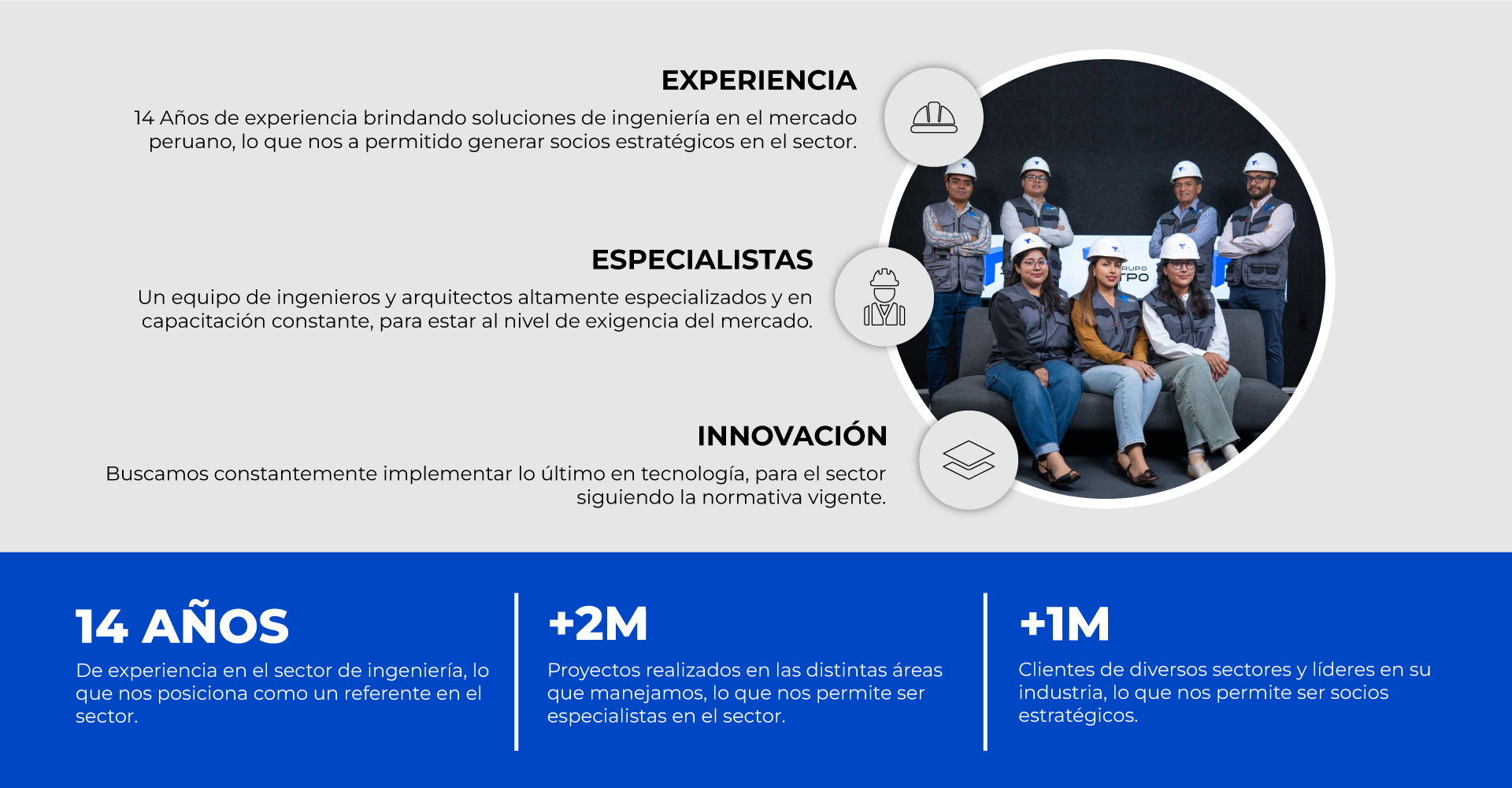 EXPERIENCIA

14 Años de experiencia brindando soluciones de ingeniería en el mercado peruano, lo que nos a permitido generar socios estratégicos en el sector.

ESPECIALISTAS

Un equipo de ingenieros y arquitectos altamente especializados y en capacitación constante, para estar al nivel de exigencia del mercado.

INNOVACIÓN

Buscamos constantemente implementar lo último en tecnología, para el sector siguiendo la normativa vigente.

RUPO TPO

14 AÑOS

De experiencia en el sector de ingeniería, lo que nos posiciona como un referente en el sector.

+2M

Proyectos realizados en las distintas áreas que manejamos, lo que nos permite ser especialistas en el sector.

+1M

Clientes de diversos sectores y líderes en su industria, lo que nos permite ser socios estratégicos.